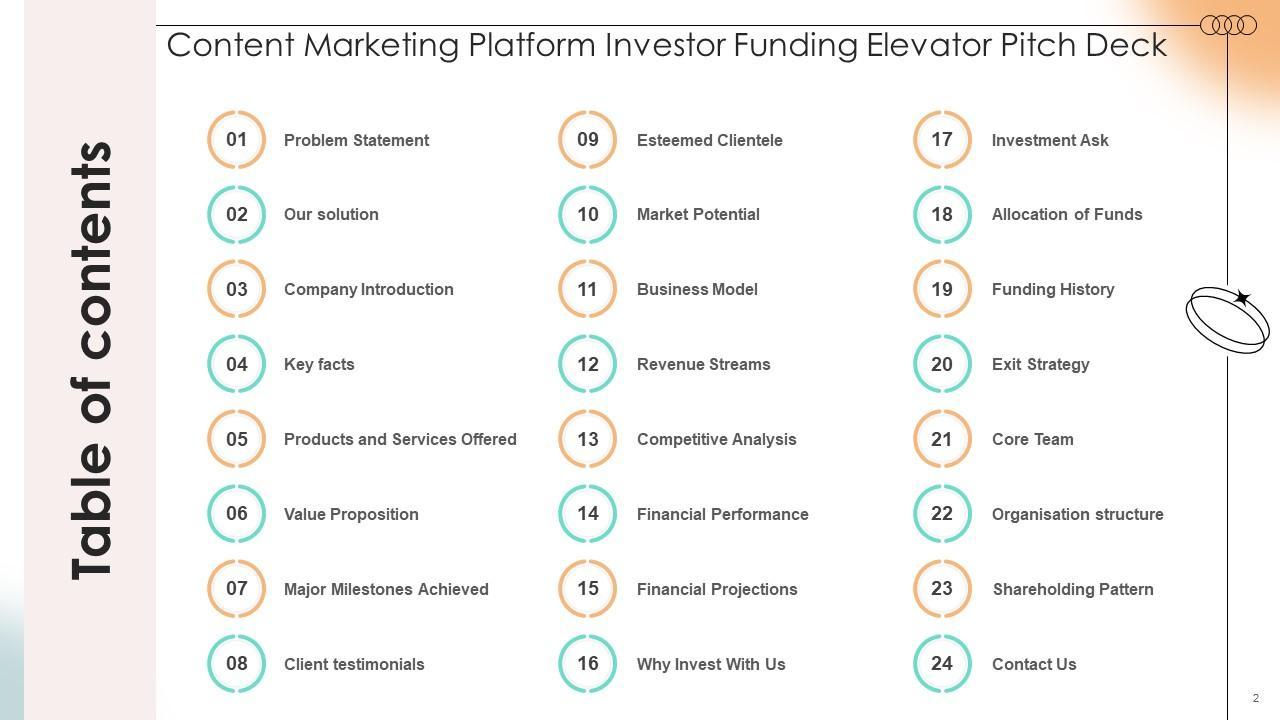 Table of contents

Content Marketing Platform Investor Funding Elevator Pitch Deck

01 Problem Statement
02 Our solution
03 Company Introduction
04 Key facts
05 Products and Services Offered
06 Value Proposition
07 Major Milestones Achieved
08 Client testimonials

09 Esteemed Clientele
10 Market Potential
11 Business Model
12 Revenue Streams
13 Competitive Analysis
14 Financial Performance
15 Financial Projections
16 Why Invest With Us

17 Investment Ask
18 Allocation of Funds
19 Funding History
20 Exit Strategy
21 Core Team
22 Organisation structure
23 Shareholding Pattern
24 Contact Us

2